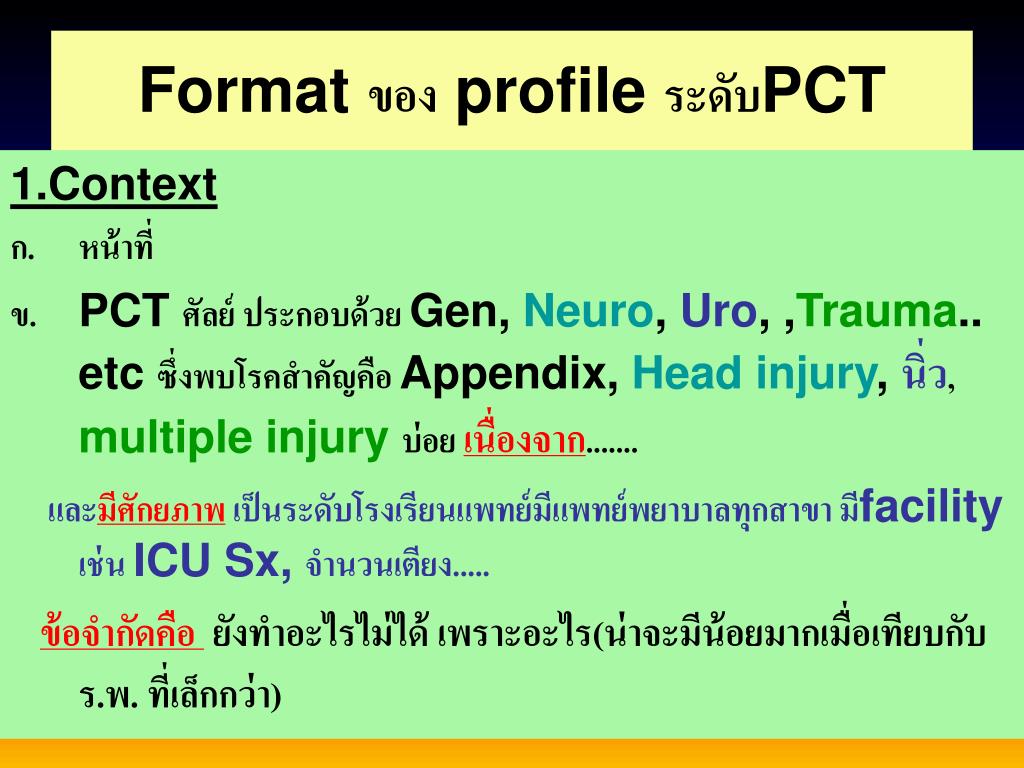 Format ของ profile ระดับPCT

1.Context

ก. หน้าที่

ข. PCT ศัลย์ ประกอบด้วย Gen, Neuro, Uro, ,Trauma.. etc ซึ่งพบโรคสำคัญคือ Appendix, Head injury, นิ่ว, multiple injury บ่อย เนื่องจาก.......

และมีศักยภาพ เป็นระดับโรงเรียนแพทย์มีแพทย์พยาบาลทุกสาขา มีfacility เช่น ICU Sx, จำนวนเตียง.....

ข้อจำกัดคือ ยังทำอะไรไม่ได้ เพราะอะไร(น่าจะมีน้อยมากเมื่อเทียบกับ ร.พ. ที่เล็กกว่า)